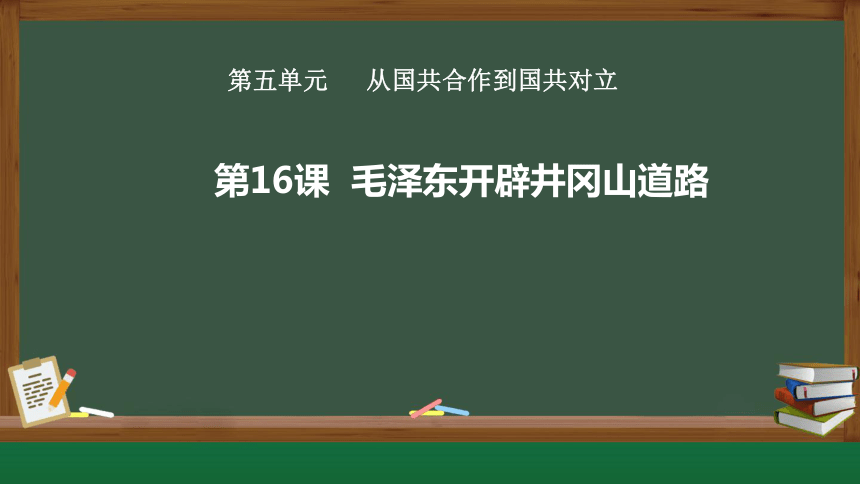 第五单元　从国共合作到国共对立

第16课　毛泽东开辟井冈山道路